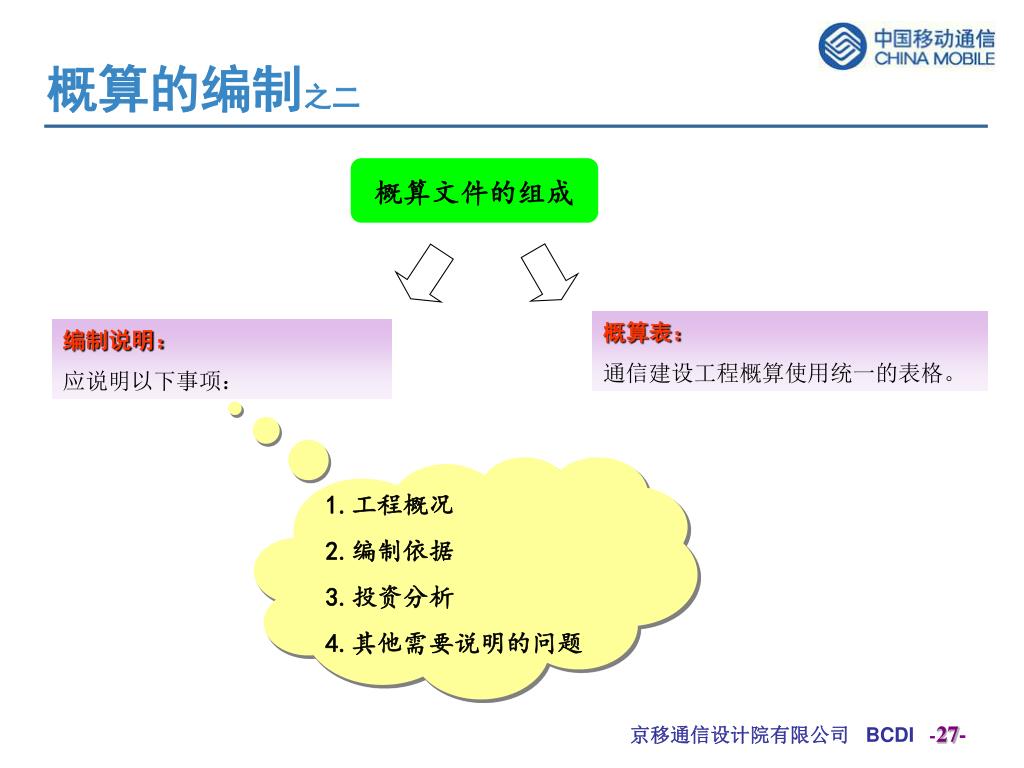 中国移动通信
CHINA MOBILE

概算的编制之二

概算文件的组成

编制说明：
应说明以下事项：

概算表：
通信建设工程概算使用统一的表格。

1. 工程概况
2. 编制依据
3. 投资分析
4. 其他需要说明的问题

京移通信设计院有限公司 BCDI -27-